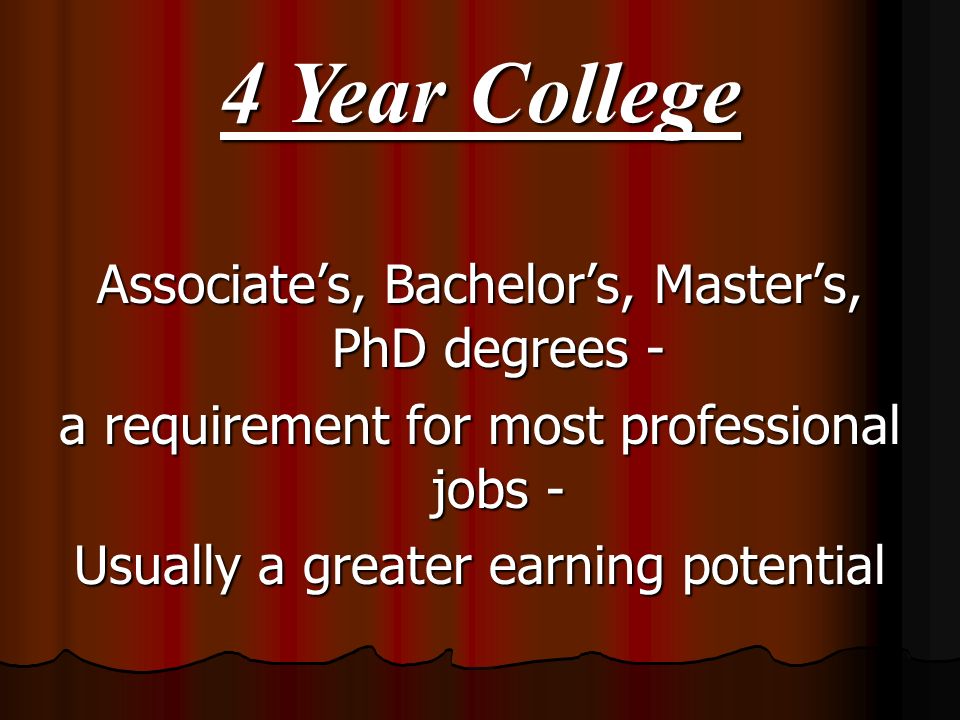 4 Year College

Associate’s, Bachelor’s, Master’s, PhD degrees -

a requirement for most professional jobs -

Usually a greater earning potential